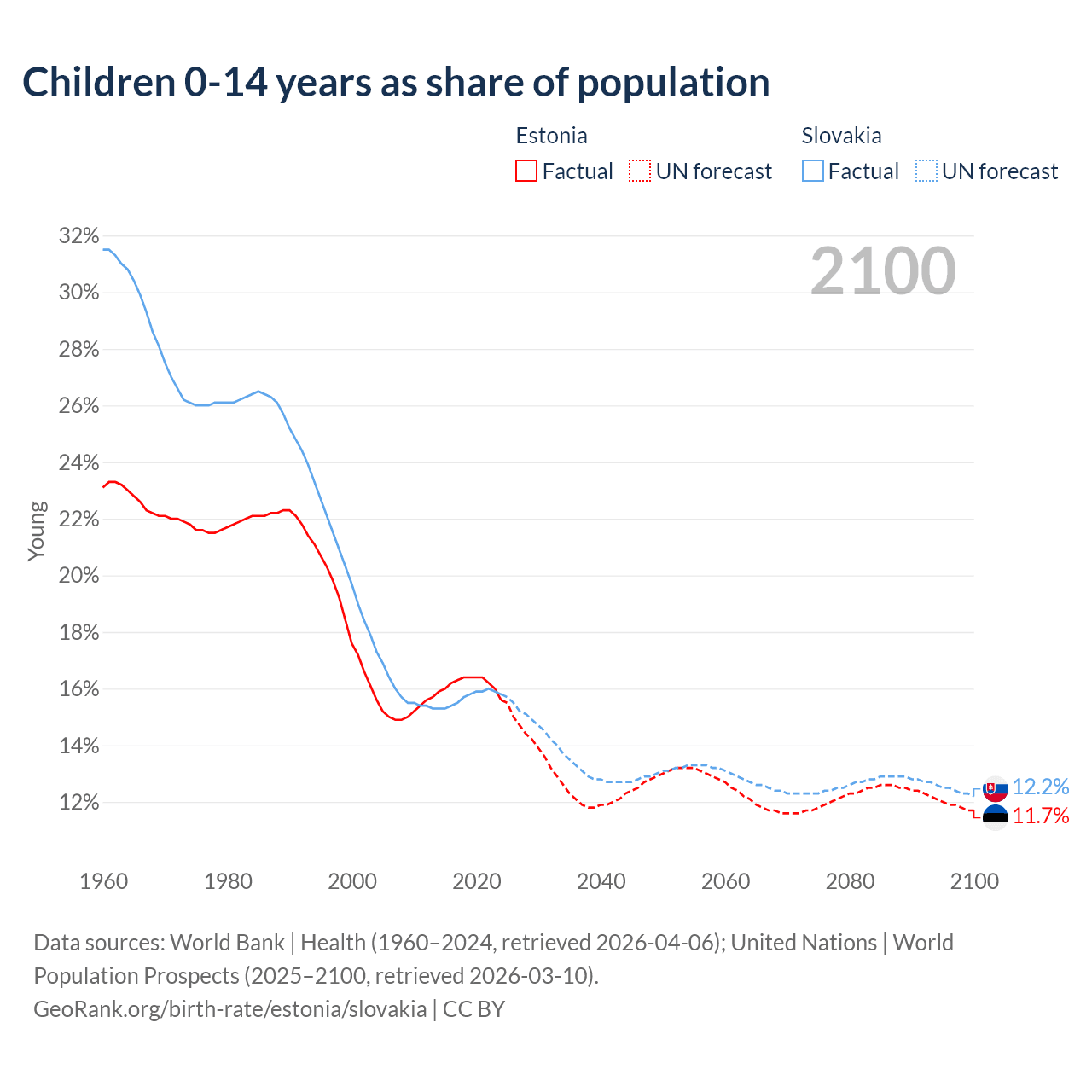 Children 0-14 years as share of population

Estonia
Factual UN forecast

Slovakia
Factual UN forecast

2100

32%
30%
28%
26%
24%
22%
20%
18%
16%
14%
12%

Young

12.2%
11.7%

1960 1980 2000 2020 2040 2060 2080 2100

Data sources: World Bank | Health (1960–2024, retrieved 2026-04-06); United Nations | World Population Prospects (2025–2100, retrieved 2026-03-10).
GeoRank.org/birth-rate/estonia/slovakia | CC BY